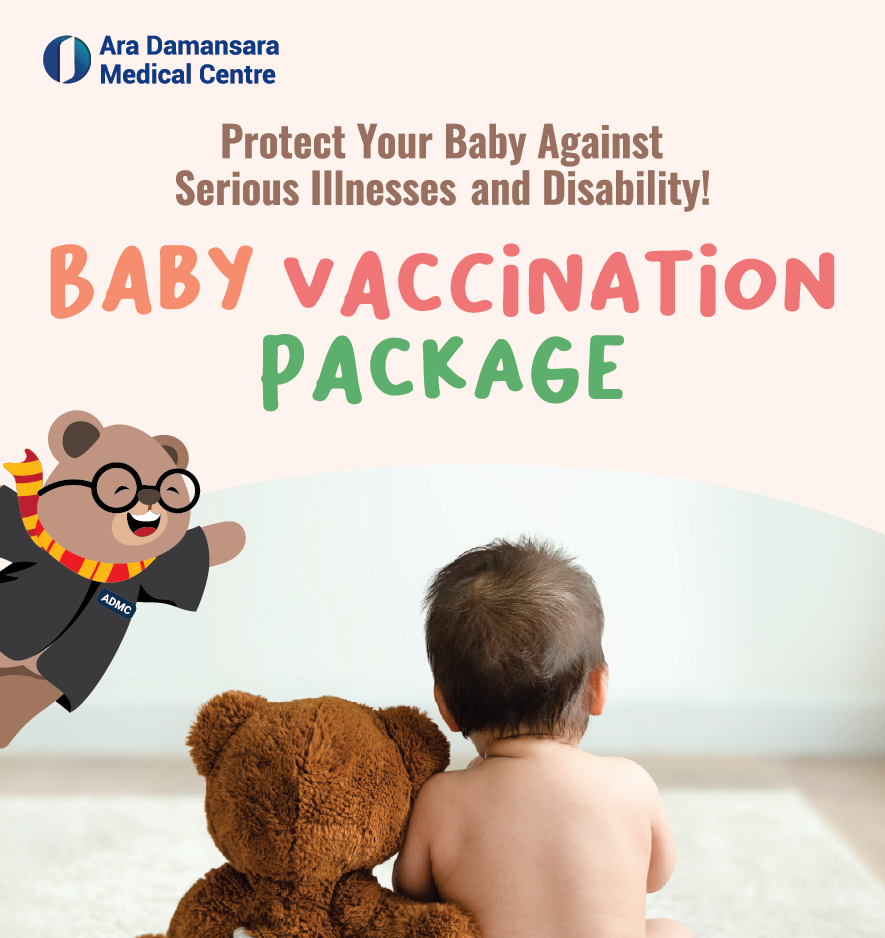 Ara Damansara Medical Centre

Protect Your Baby Against Serious Illnesses and Disability!

BABY VACCINATION PACKAGE

ADMC